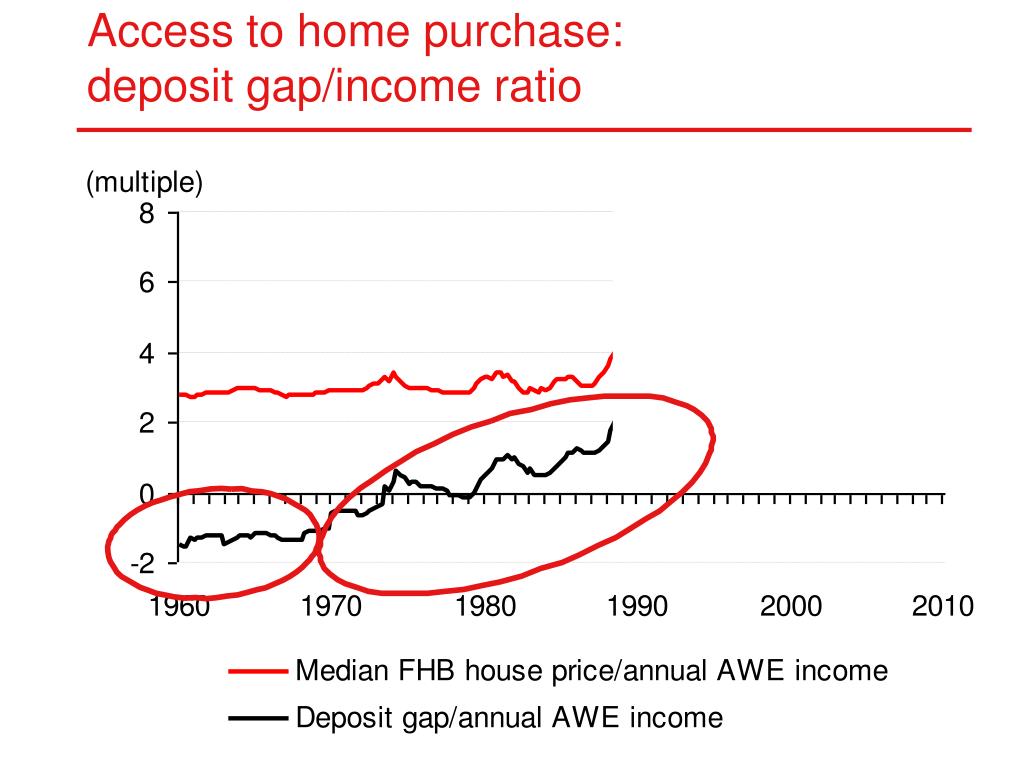 Access to home purchase:
deposit gap/income ratio

(multiple)
8
6
4
2
0
-2
1960
1970
1980
1990
2000
2010

Median FHB house price/annual AWE income
Deposit gap/annual AWE income